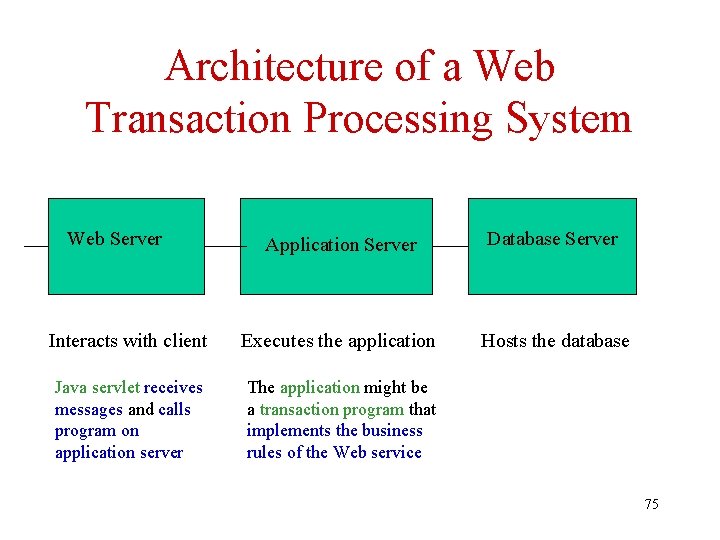 Architecture of a Web Transaction Processing System

Web Server

Application Server

Database Server

Interacts with client

Executes the application

Hosts the database

Java servlet receives messages and calls program on application server

The application might be a transaction program that implements the business rules of the Web service

75